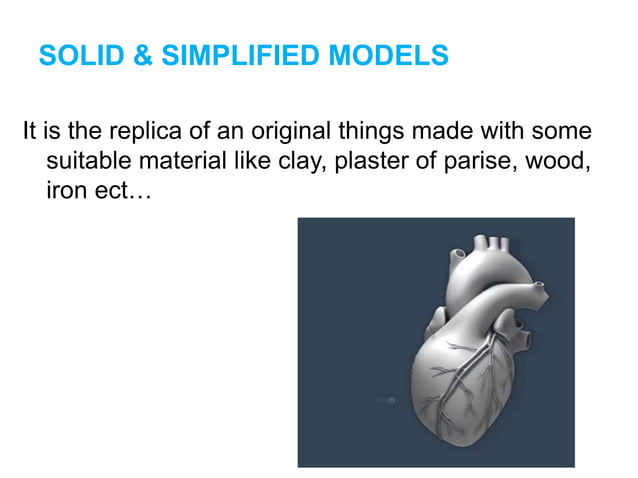 SOLID & SIMPLIFIED MODELS

It is the replica of an original things made with some suitable material like clay, plaster of parise, wood, iron ect…